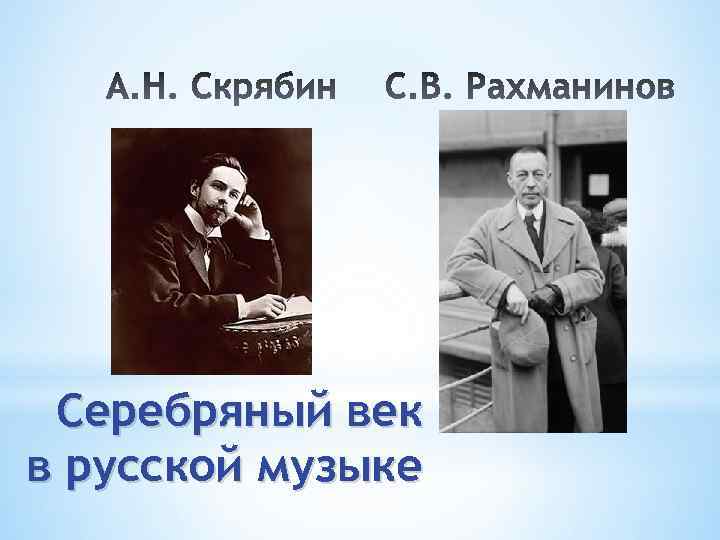 А.Н. Скрябин С.В. Рахманинов

Серебряный век в русской музыке